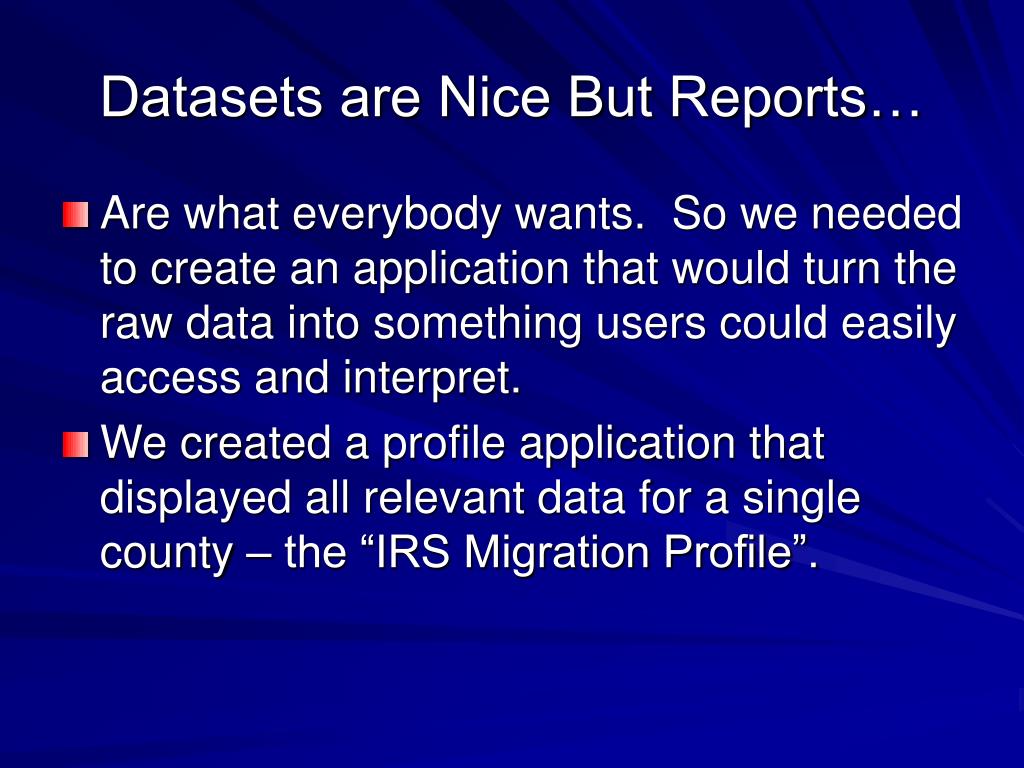 Datasets are Nice But Reports…

Are what everybody wants. So we needed to create an application that would turn the raw data into something users could easily access and interpret.

We created a profile application that displayed all relevant data for a single county – the “IRS Migration Profile”.